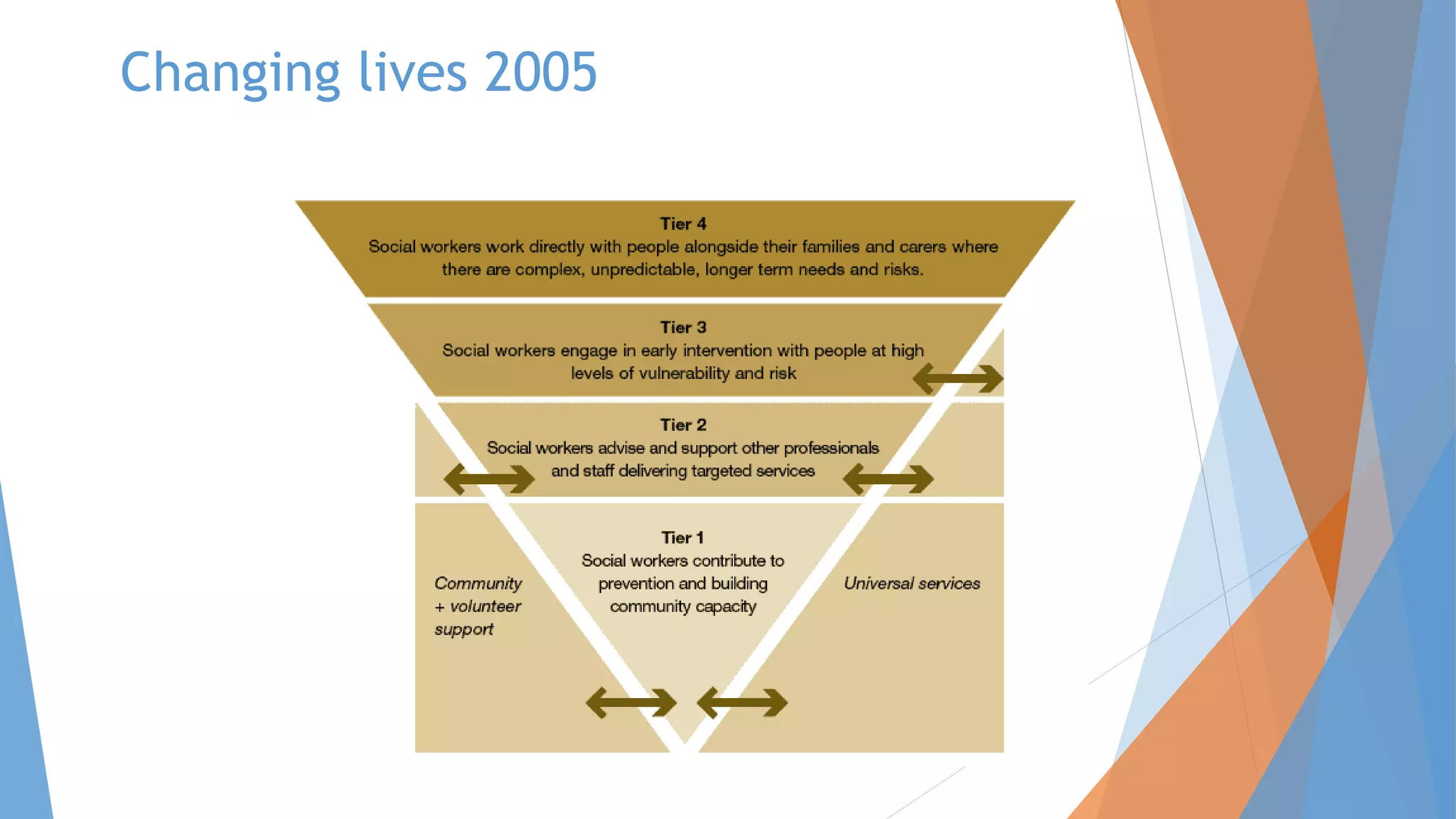 Changing lives 2005

Tier 4
Social workers work directly with people alongside their families and carers where there are complex, unpredictable, longer term needs and risks.

Tier 3
Social workers engage in early intervention with people at high levels of vulnerability and risk

Tier 2
Social workers advise and support other professionals and staff delivering targeted services

Tier 1
Social workers contribute to prevention and building community capacity

Community + volunteer support

Universal services